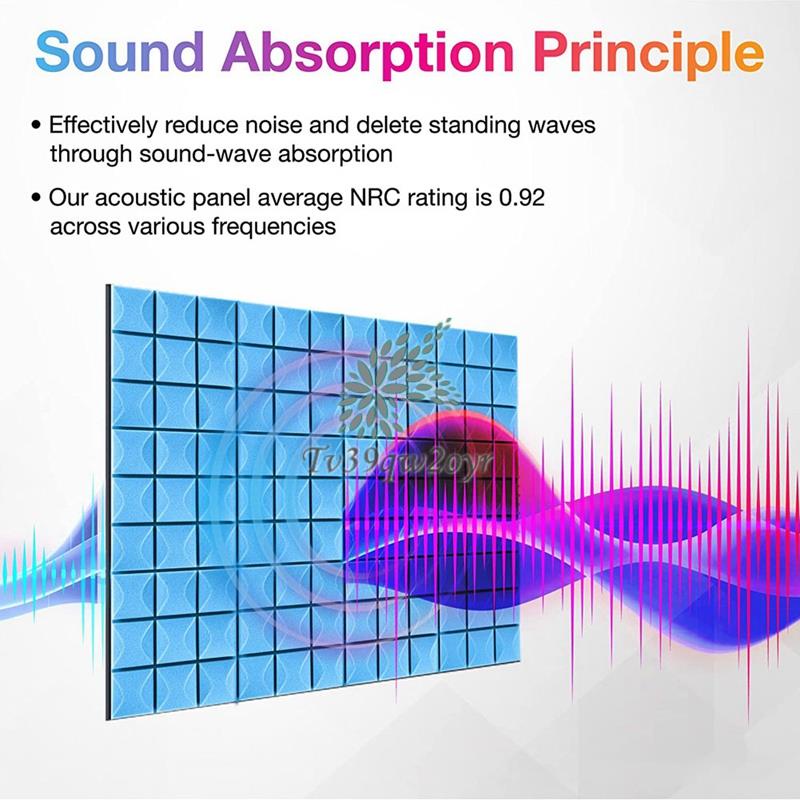 Sound Absorption Principle

• Effectively reduce noise and delete standing waves through sound-wave absorption

• Our acoustic panel average NRC rating is 0.92 across various frequencies

Tv39qw2oyr